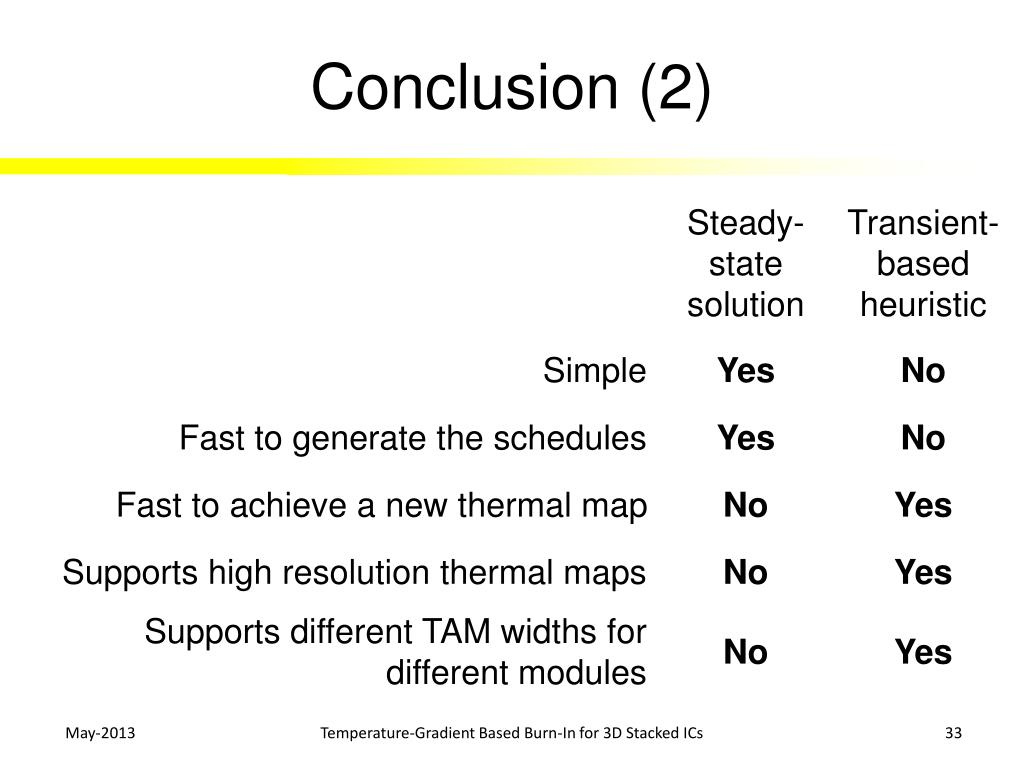 Conclusion (2)

| | Steady-state solution | Transient-based heuristic |
|---|---|---|
| Simple | **Yes** | **No** |
| Fast to generate the schedules | **Yes** | **No** |
| Fast to achieve a new thermal map | **No** | **Yes** |
| Supports high resolution thermal maps | **No** | **Yes** |
| Supports different TAM widths for different modules | **No** | **Yes** |

May-2013

Temperature-Gradient Based Burn-In for 3D Stacked ICs

33